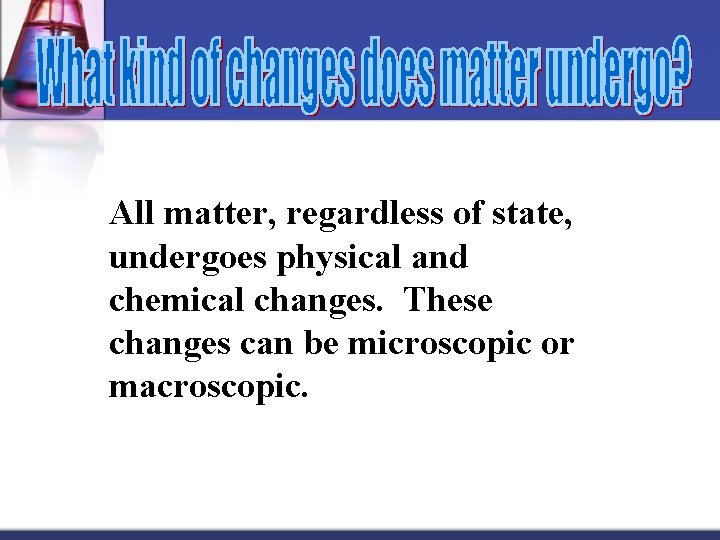 What kind of changes does matter undergo?

All matter, regardless of state, undergoes physical and chemical changes.  These changes can be microscopic or macroscopic.